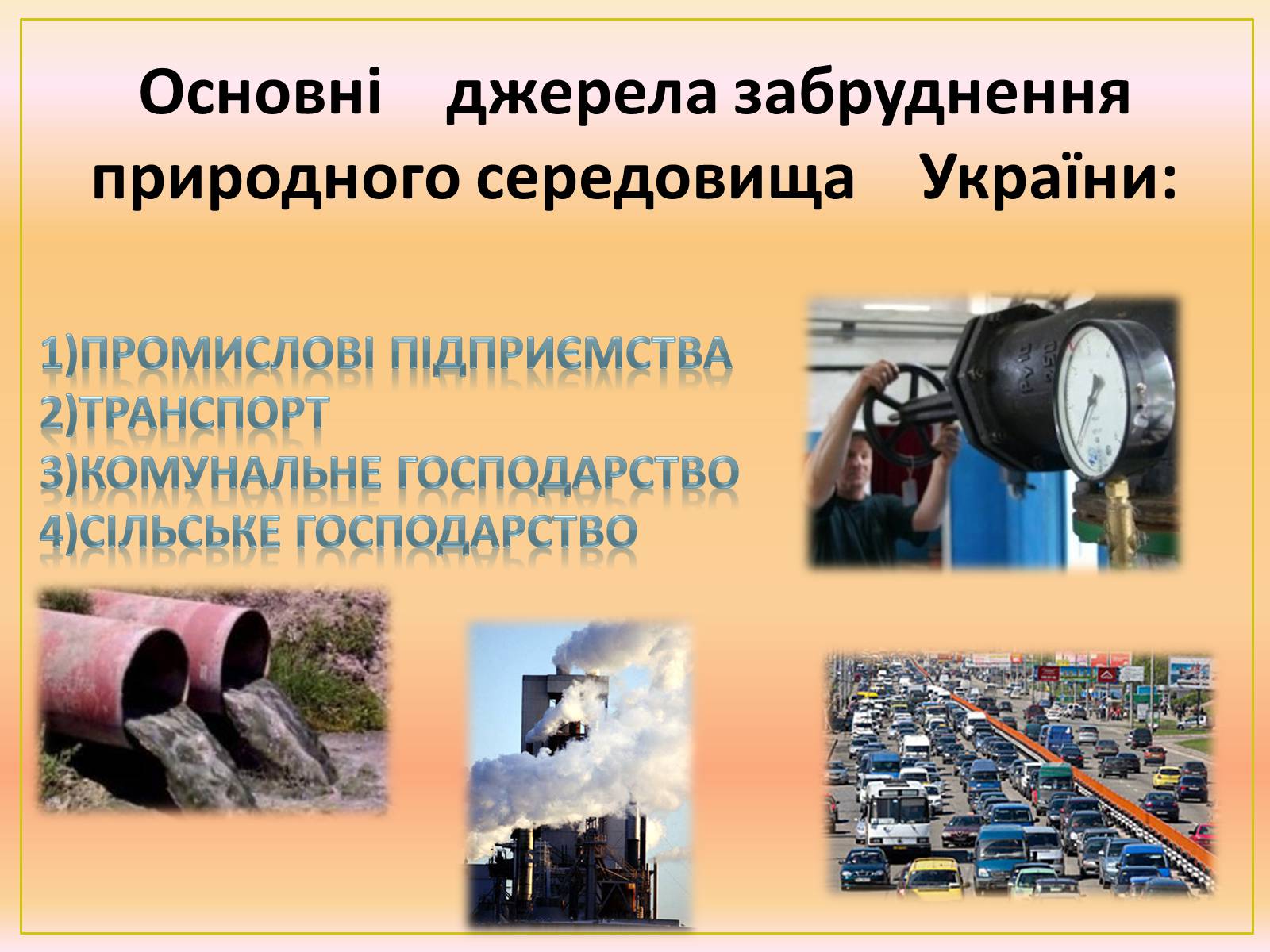 Основні джерела забруднення природного середовища України:

1)ПРОМИСЛОВІ ПІДПРИЄМСТВА
2)ТРАНСПОРТ
3)КОМУНАЛЬНЕ ГОСПОДАРСТВО
4)СІЛЬСЬКЕ ГОСПОДАРСТВО